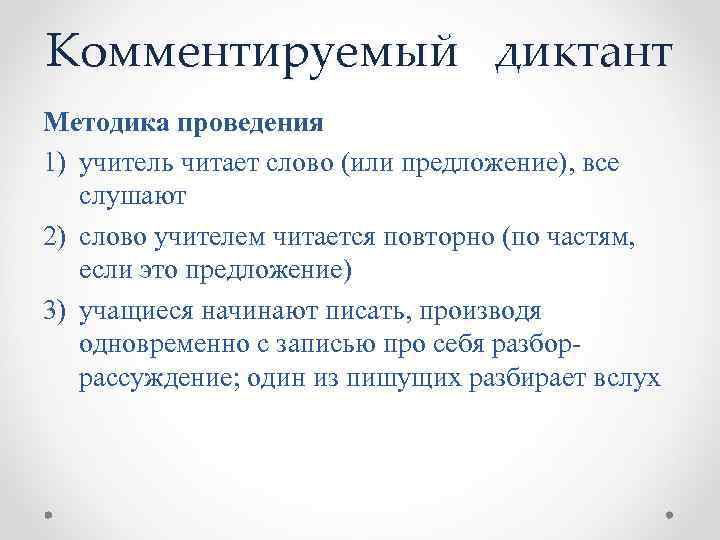 Комментируемый диктант

Методика проведения

1) учитель читает слово (или предложение), все слушают

2) слово учителем читается повторно (по частям, если это предложение)

3) учащиеся начинают писать, производя одновременно с записью про себя разбор-рассуждение; один из пишущих разбирает вслух